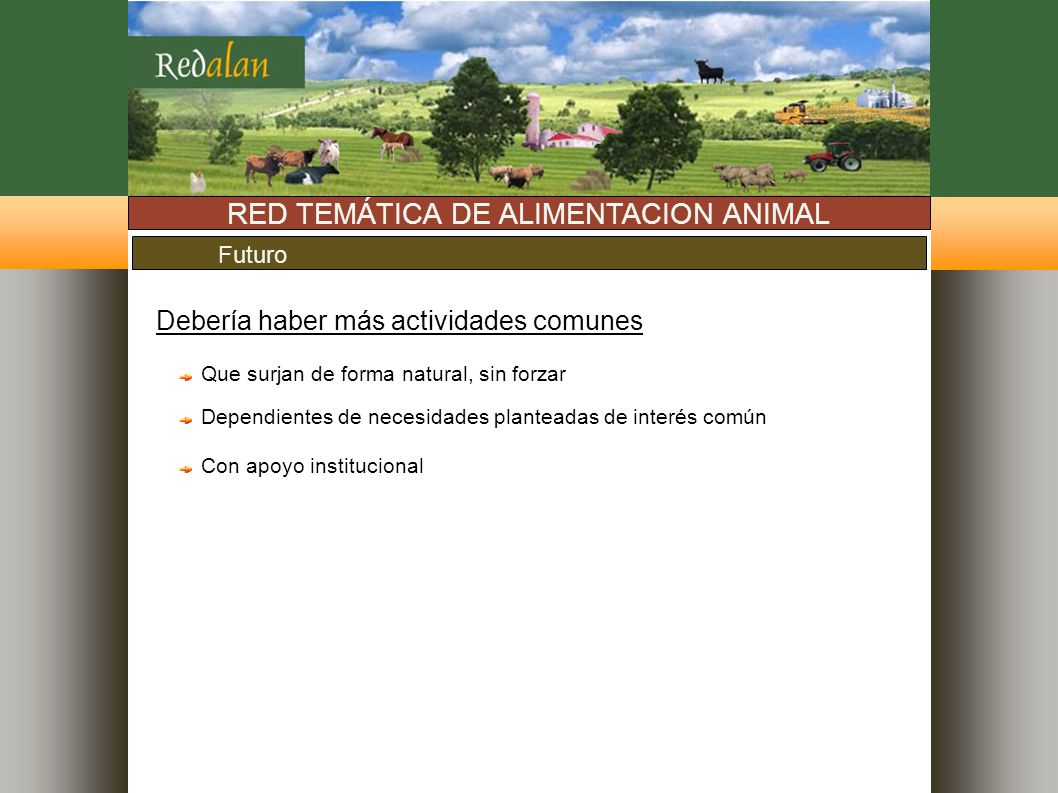 Redalan

RED TEMÁTICA DE ALIMENTACION ANIMAL

Futuro

Debería haber más actividades comunes

Que surjan de forma natural, sin forzar

Dependientes de necesidades planteadas de interés común

Con apoyo institucional